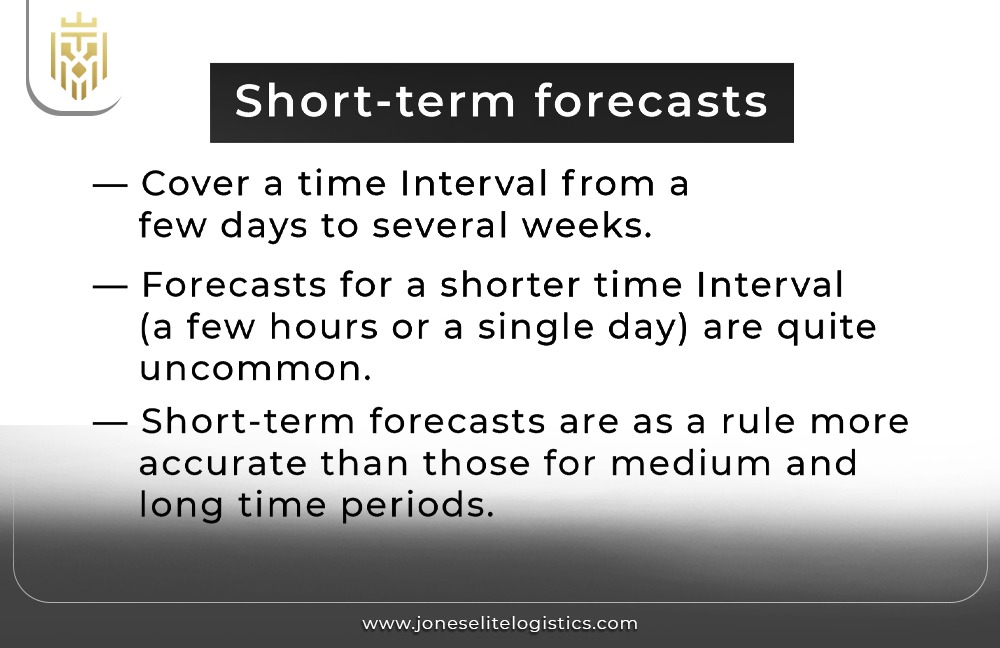 Short-term forecasts

— Cover a time Interval from a few days to several weeks.

— Forecasts for a shorter time Interval (a few hours or a single day) are quite uncommon.

— Short-term forecasts are as a rule more accurate than those for medium and long time periods.

www.joneselitelogistics.com